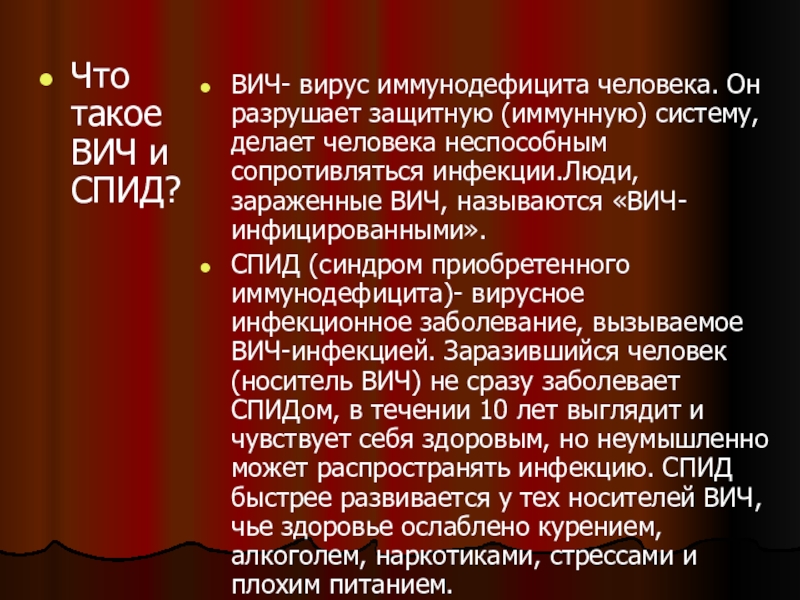 Что такое ВИЧ и СПИД?

ВИЧ- вирус иммунодефицита человека. Он разрушает защитную (иммунную) систему, делает человека неспособным сопротивляться инфекции.Люди, зараженные ВИЧ, называются «ВИЧ-инфицированными».

СПИД (синдром приобретенного иммунодефицита)- вирусное инфекционное заболевание, вызываемое ВИЧ-инфекцией. Заразившийся человек (носитель ВИЧ) не сразу заболевает СПИДом, в течении 10 лет выглядит и чувствует себя здоровым, но неумышленно может распространять инфекцию. СПИД быстрее развивается у тех носителей ВИЧ, чье здоровье ослаблено курением, алкоголем, наркотиками, стрессами и плохим питанием.